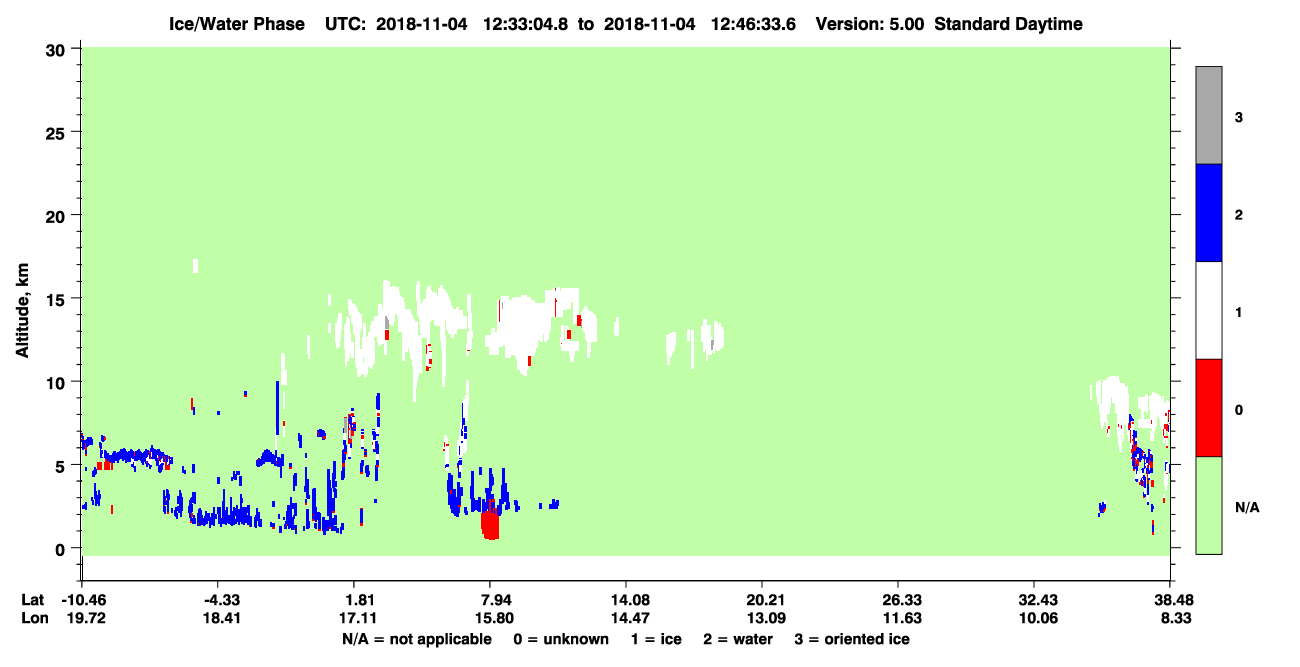 Ice/Water Phase UTC: 2018-11-04 12:33:04.8 to 2018-11-04 12:46:33.6 Version: 5.00 Standard Daytime

Altitude, km

30
25
20
15
10
5
0

3
2
1
0
N/A

Lat -10.46 -4.33 1.81 7.94 14.08 20.21 26.33 32.43 38.48
Lon 19.72 18.41 17.11 15.80 14.47 13.09 11.63 10.06 8.33

N/A = not applicable 0 = unknown 1 = ice 2 = water 3 = oriented ice